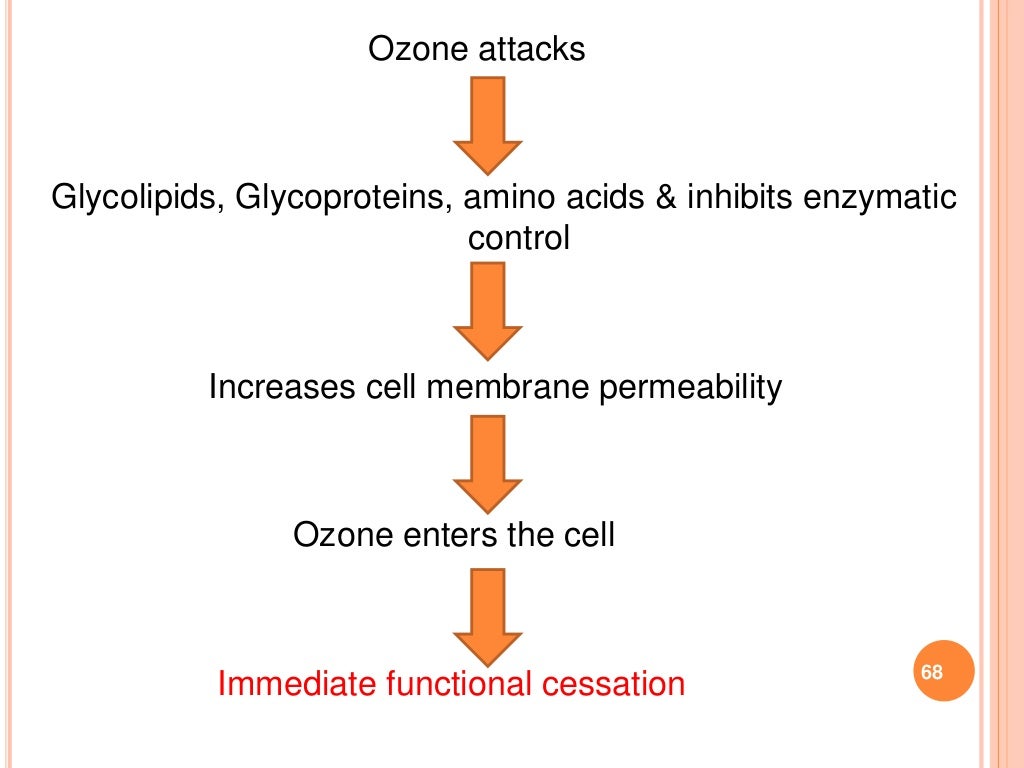 Ozone attacks

Glycolipids, Glycoproteins, amino acids & inhibits enzymatic control

Increases cell membrane permeability

Ozone enters the cell

Immediate functional cessation

68